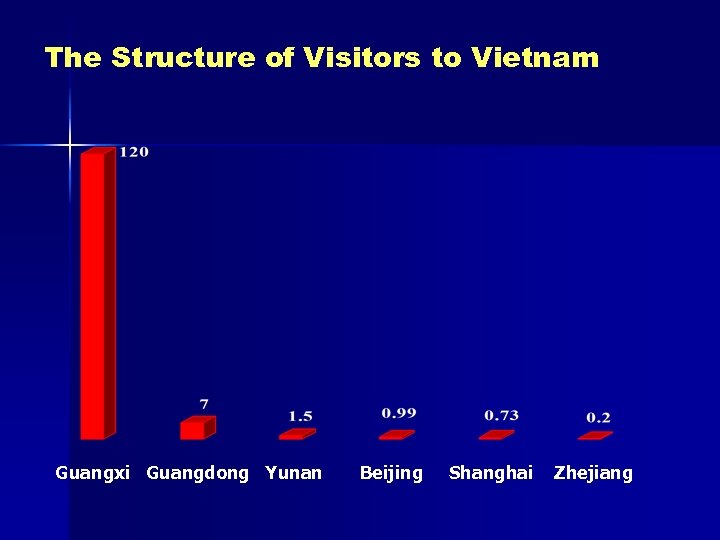 The Structure of Visitors to Vietnam

120

7

1.5

0.99

0.73

0.2

Guangxi Guangdong Yunan Beijing Shanghai Zhejiang